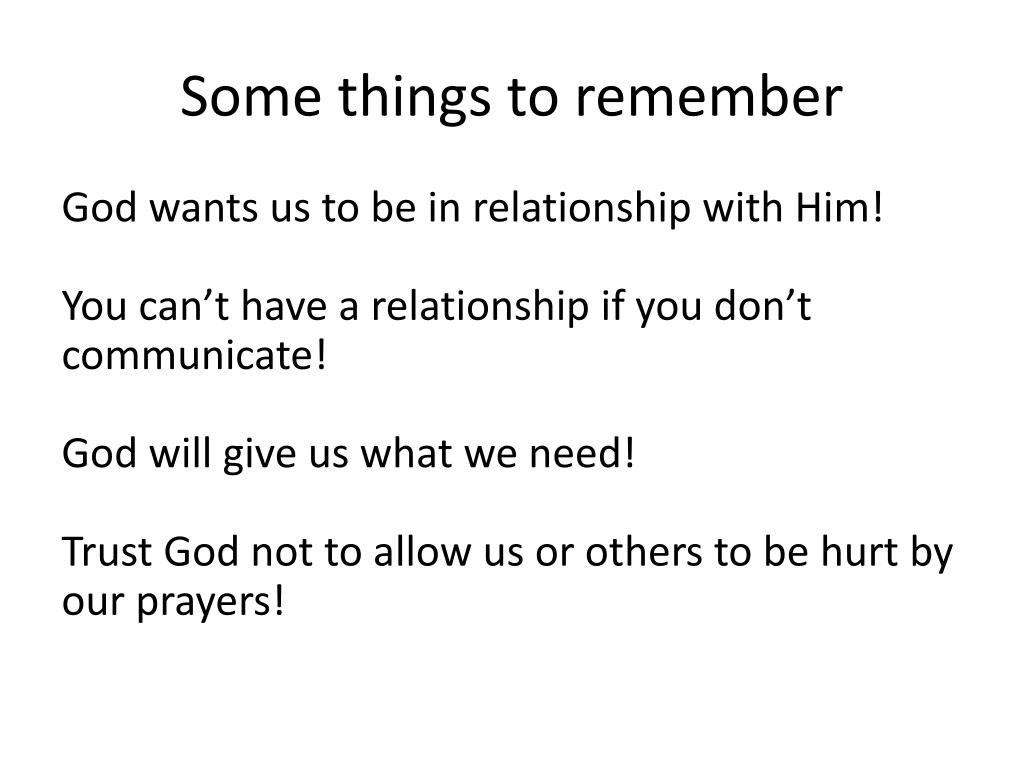 Some things to remember

God wants us to be in relationship with Him!

You can’t have a relationship if you don’t communicate!

God will give us what we need!

Trust God not to allow us or others to be hurt by our prayers!